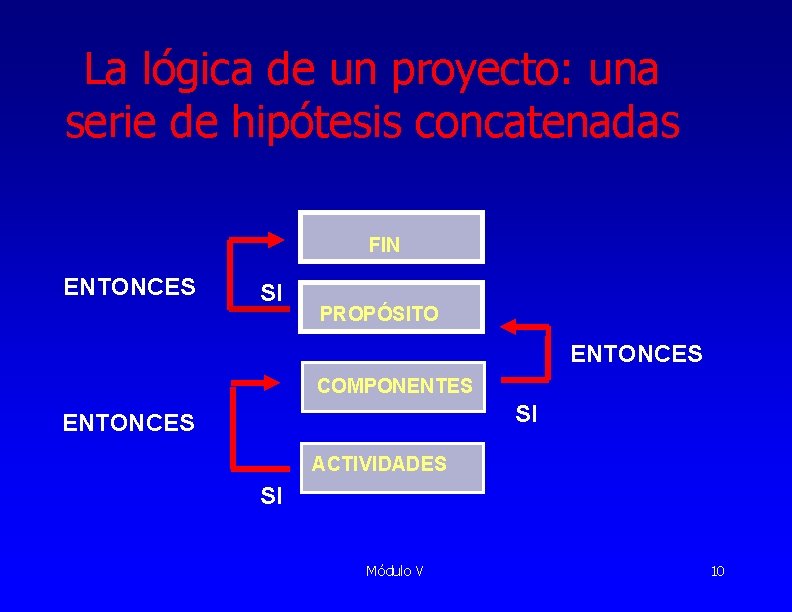 La lógica de un proyecto: una serie de hipótesis concatenadas

FIN

ENTONCES

SI

PROPÓSITO

ENTONCES

COMPONENTES

SI

ENTONCES

ACTIVIDADES

SI

Módulo V

10